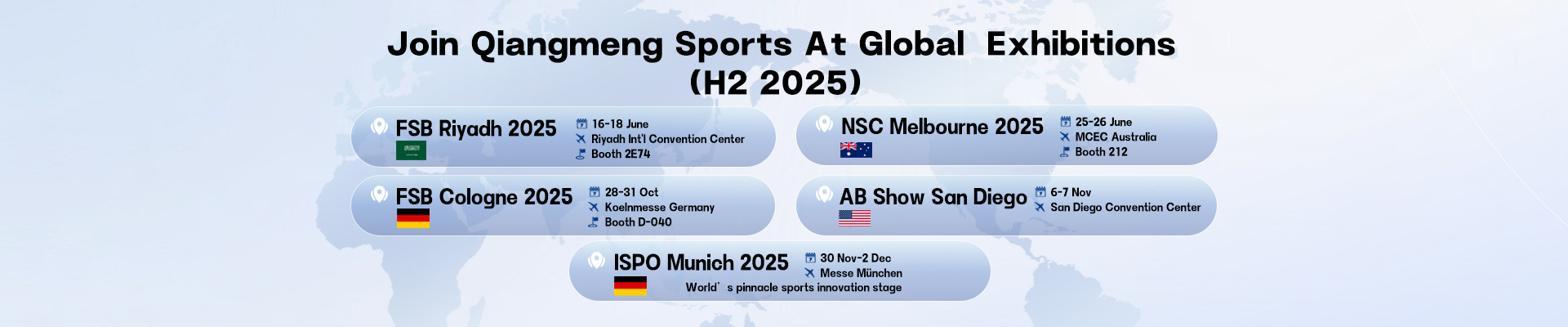 Join Qiangmeng Sports At Global Exhibitions (H2 2025)

FSB Riyadh 2025
16-18 June
Riyadh Int'l Convention Center
Booth 2E74

NSC Melbourne 2025
25-26 June
MCEC Australia
Booth 212

FSB Cologne 2025
28-31 Oct
Koelnmesse Germany
Booth D-040

AB Show San Diego
6-7 Nov
San Diego Convention Center

ISPO Munich 2025
30 Nov-2 Dec
Messe München
World` s pinnacle sports innovation stage